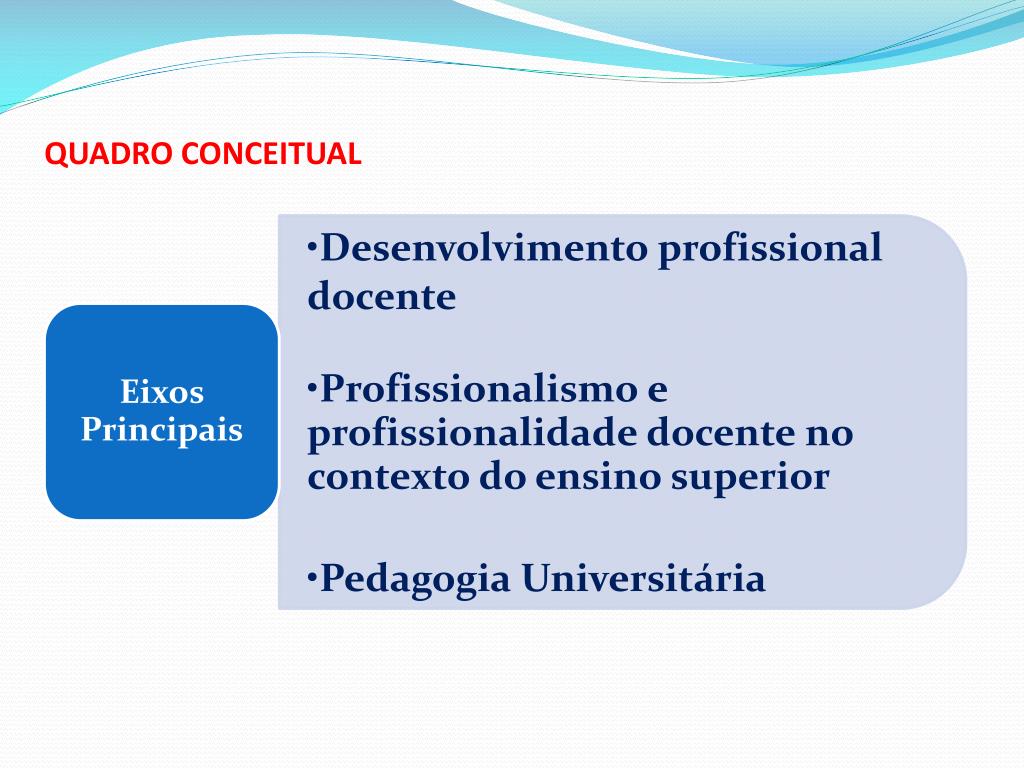 QUADRO CONCEITUAL

Eixos Principais

•Desenvolvimento profissional docente

•Profissionalismo e profissionalidade docente no contexto do ensino superior

•Pedagogia Universitária